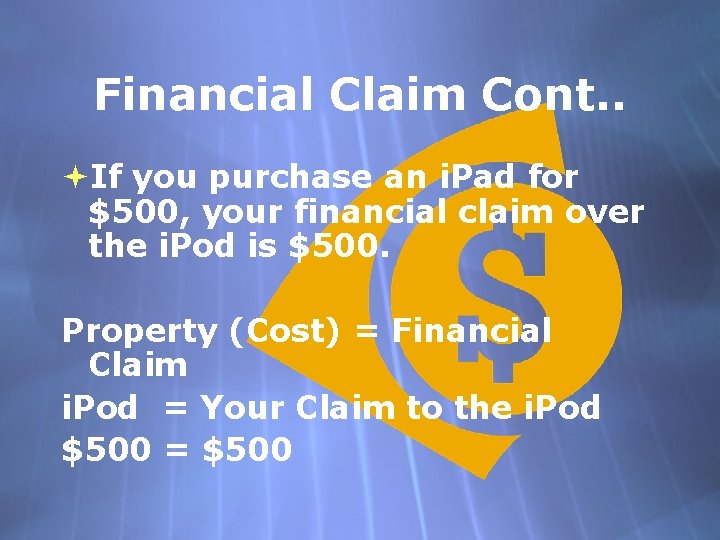 Financial Claim Cont..

If you purchase an iPad for \$500, your financial claim over the iPod is \$500.

Property (Cost) = Financial Claim

iPod = Your Claim to the iPod

\$500 = \$500